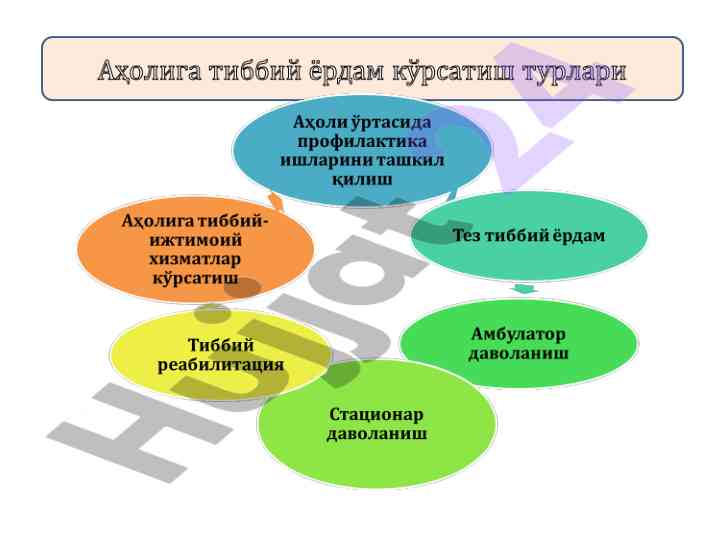 Аҳолига тиббий ёрдам кўрсатиш турлари

Аҳоли ўртасида профилактика ишларини ташкил қилиш

Тез тиббий ёрдам

Амбулатор даволаниш

Стационар даволаниш

Тиббий реабилитация

Аҳолига тиббий-ижтимоий хизматлар кўрсатиш

Hujjat24